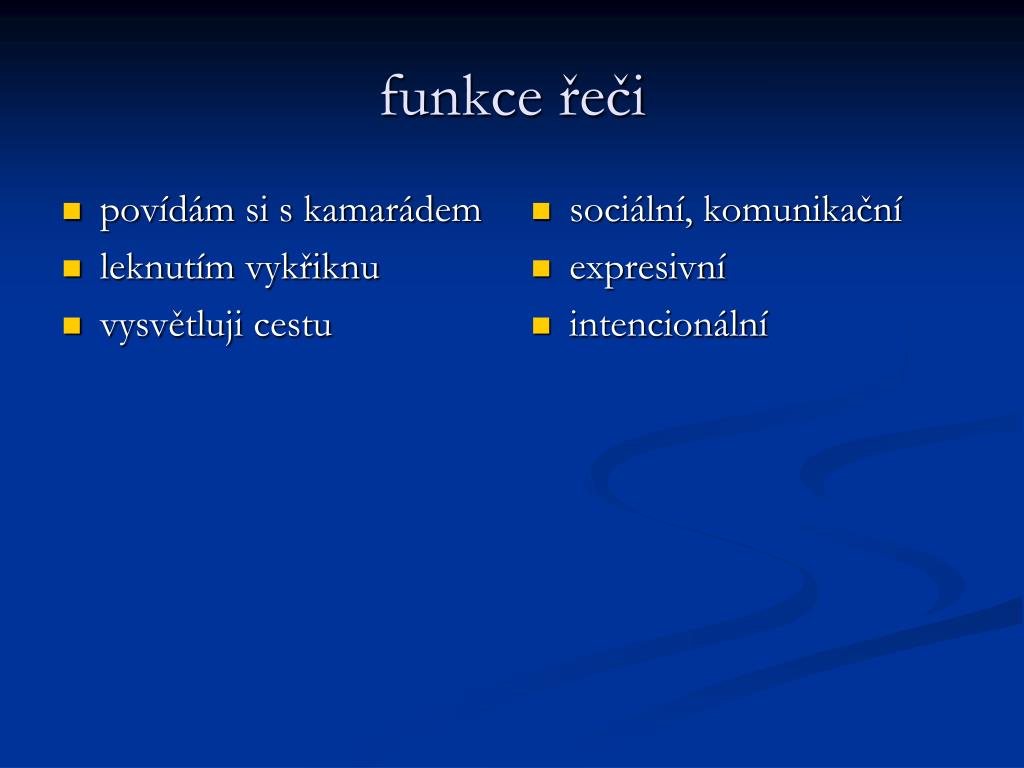 funkce řeči

- povídám si s kamarádem
- leknutím vykřiknu
- vysvětluji cestu

- sociální, komunikační
- expresivní
- intencionální